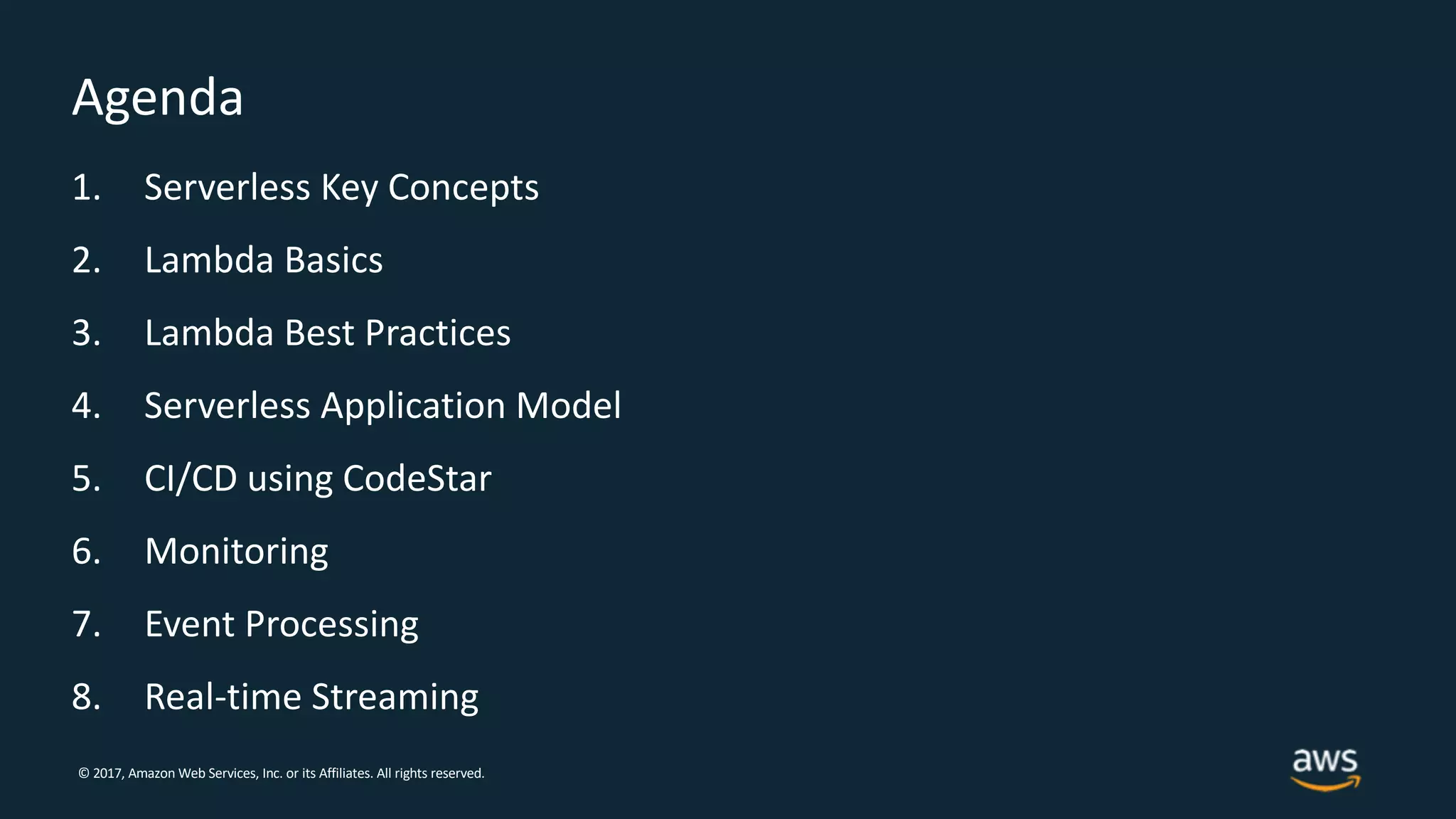 Agenda

1. Serverless Key Concepts
2. Lambda Basics
3. Lambda Best Practices
4. Serverless Application Model
5. CI/CD using CodeStar
6. Monitoring
7. Event Processing
8. Real-time Streaming

© 2017, Amazon Web Services, Inc. or its Affiliates. All rights reserved.

aws